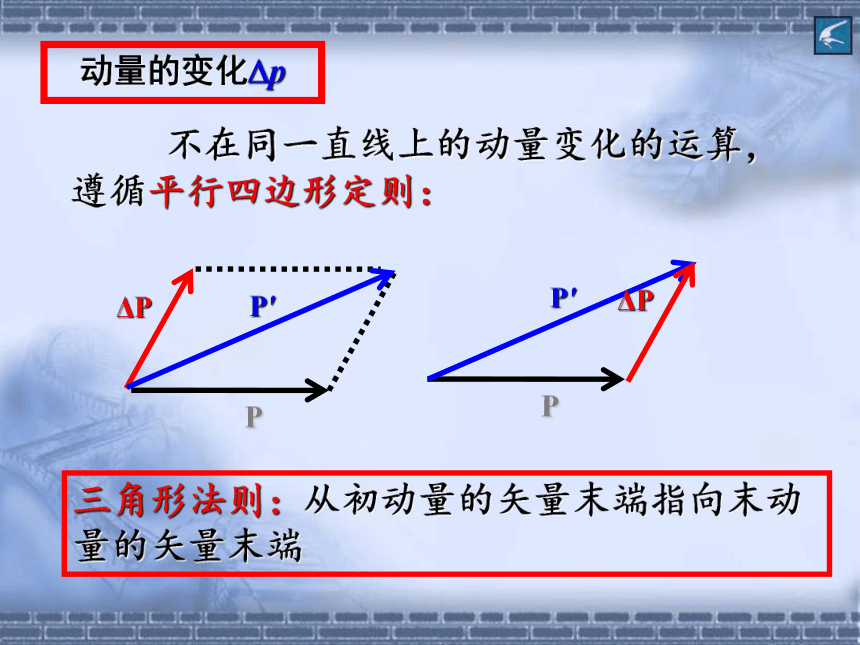 动量的变化$\Delta p$

不在同一直线上的动量变化的运算，遵循平行四边形定则：

$\Delta P$

$P'$

$P$

$P'$

$\Delta P$

$P$

三角形法则：从初动量的矢量末端指向末动量的矢量末端